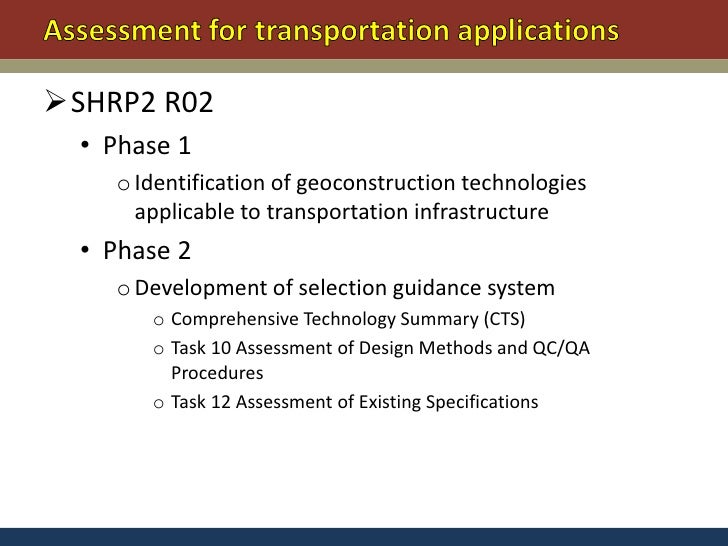 Assessment for transportation applications

➢ SHRP2 R02

• Phase 1

o Identification of geoconstruction technologies applicable to transportation infrastructure

• Phase 2

o Development of selection guidance system

o Comprehensive Technology Summary (CTS)

o Task 10 Assessment of Design Methods and QC/QA Procedures

o Task 12 Assessment of Existing Specifications